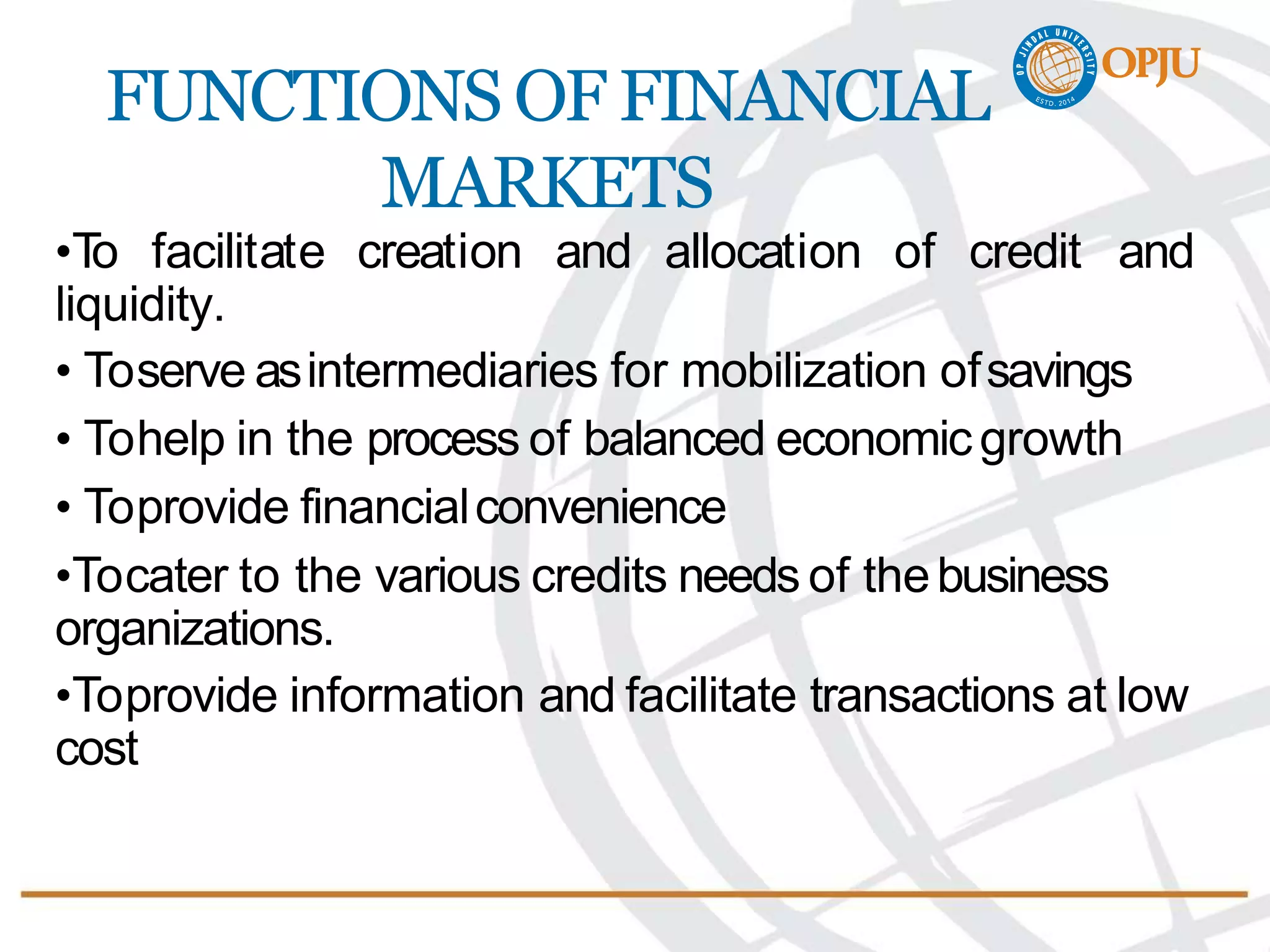 OP JINDAL UNIVERSITY
ESTD. 2014
OPJU

FUNCTIONS OF FINANCIAL MARKETS

•To facilitate creation and allocation of credit and liquidity.

• To serve as intermediaries for mobilization of savings

• To help in the process of balanced economic growth

• To provide financial convenience

•To cater to the various credits needs of the business organizations.

•To provide information and facilitate transactions at low cost